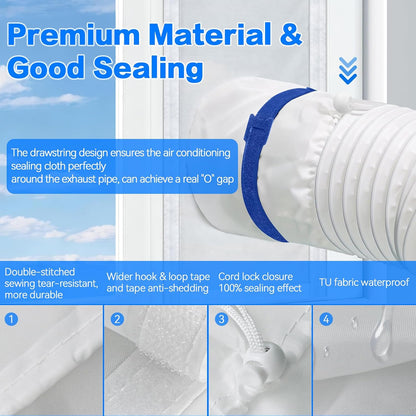 Premium Material & Good Sealing

The drawstring design ensures the air conditioning sealing cloth perfectly
around the exhaust pipe, can achieve a real "O" gap

Double-stitched sewing tear-resistant, more durable

Wider hook & loop tape and tape anti-shedding

Cord lock closure 100% sealing effect

TU fabric waterproof

1

2

3

4